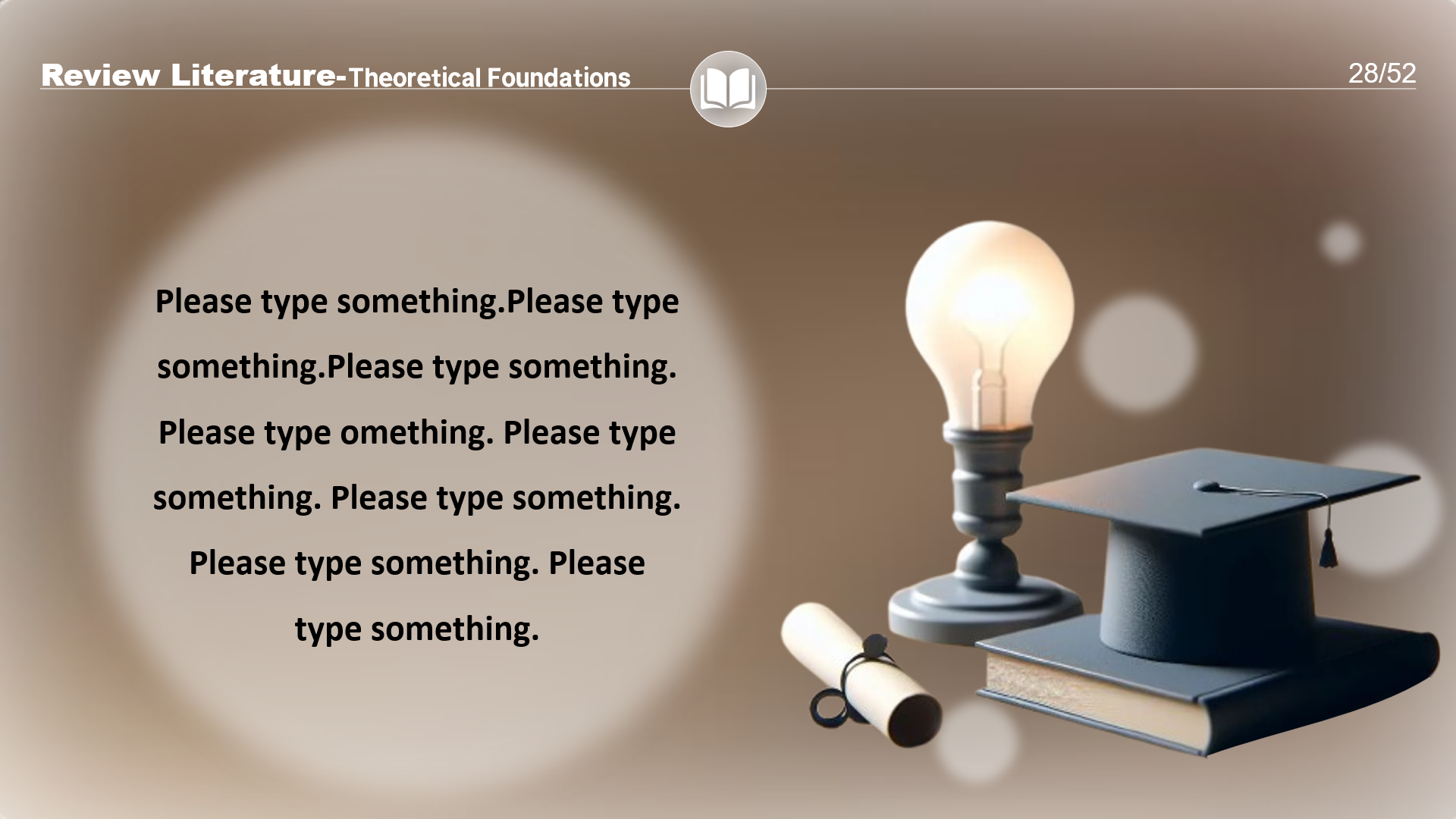 Review Literature-Theoretical Foundations

28/52

Please type something.Please type something.Please type something. Please type omething. Please type something. Please type something. Please type something. Please type something.